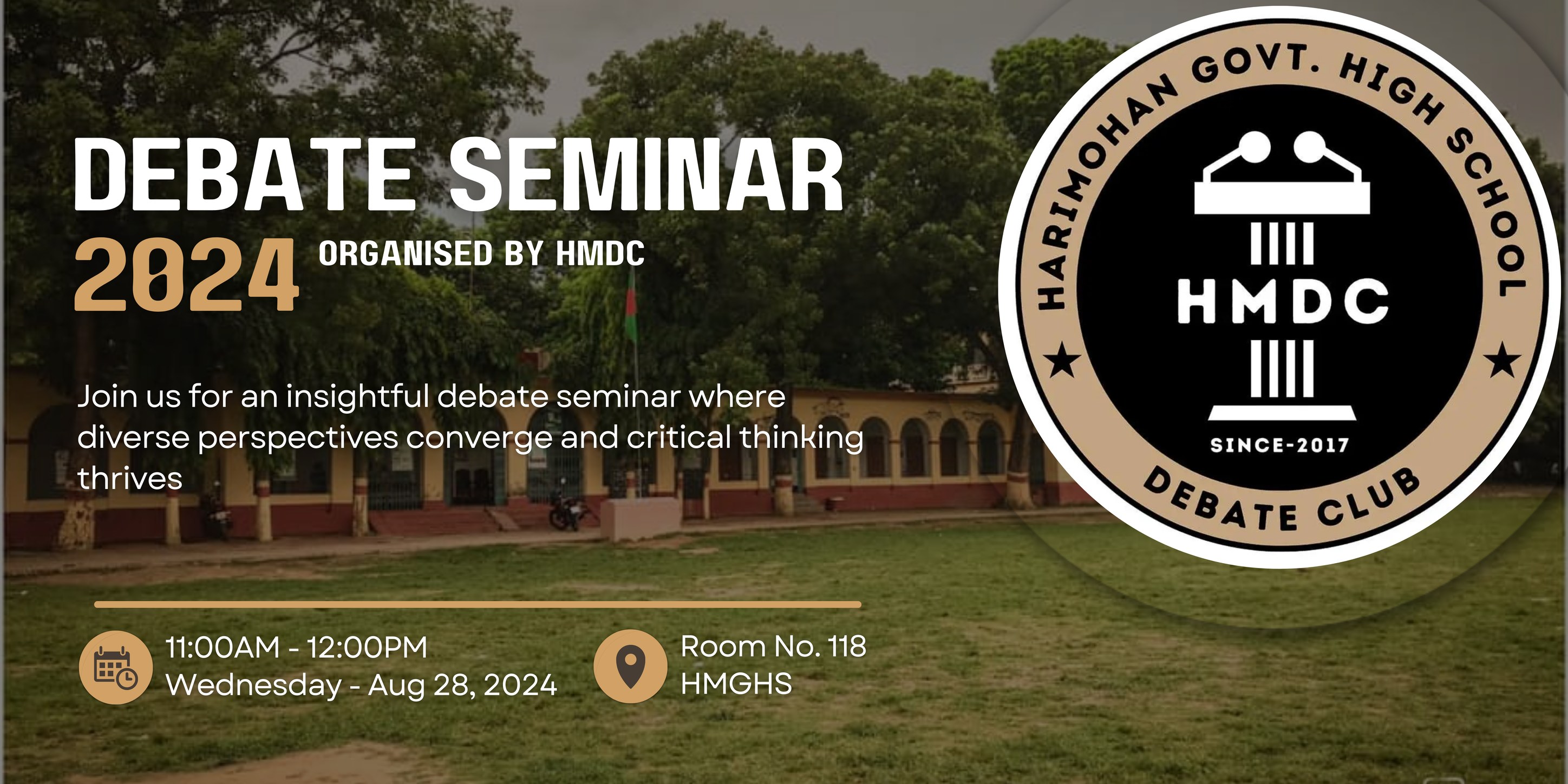 DEBATE SEMINAR
2024 ORGANISED BY HMDC

Join us for an insightful debate seminar where diverse perspectives converge and critical thinking thrives

11:00AM - 12:00PM
Wednesday - Aug 28, 2024

Room No. 118
HMGHS

HARIMOHAN GOVT. HIGH SCHOOL
HMDC
SINCE-2017
DEBATE CLUB